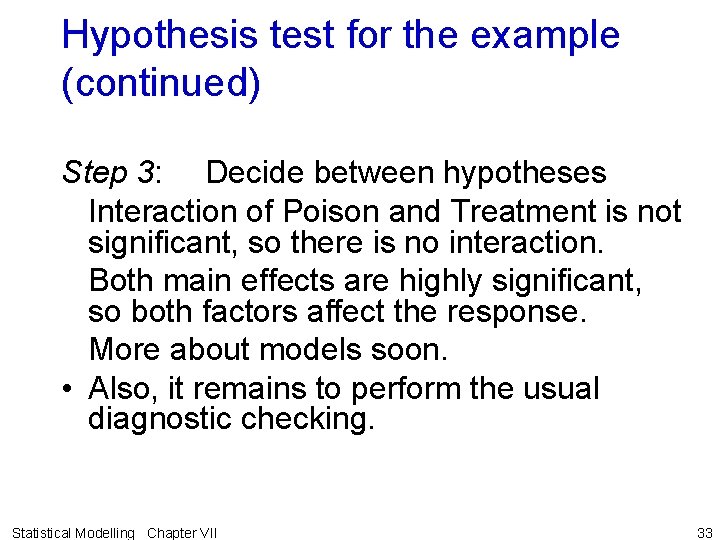 Hypothesis test for the example (continued)

Step 3: Decide between hypotheses

Interaction of Poison and Treatment is not significant, so there is no interaction.

Both main effects are highly significant, so both factors affect the response.

More about models soon.

• Also, it remains to perform the usual diagnostic checking.

Statistical Modelling Chapter VII

33